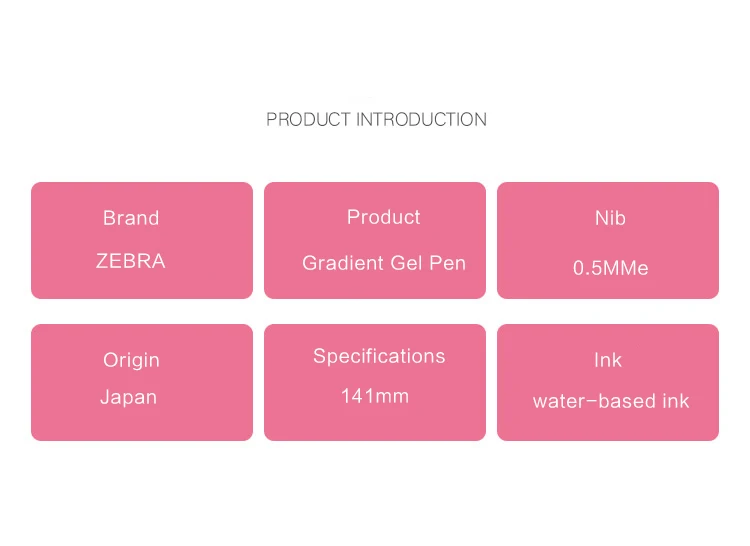 PRODUCT INTRODUCTION

Brand
ZEBRA

Product
Gradient Gel Pen

Nib
0.5MMe

Origin
Japan

Specifications
141mm

Ink
water-based ink